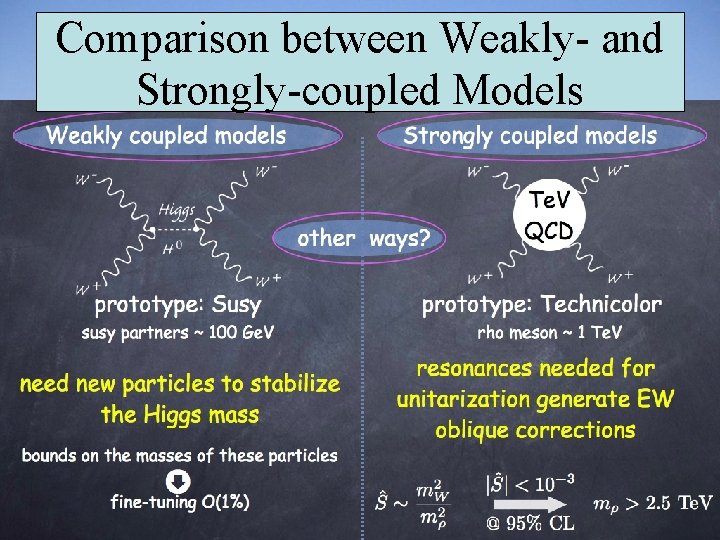 Comparison between Weakly- and Strongly-coupled Models

Weakly coupled models

$W^-$ $W^-$ Higgs $H^0$ $W^+$ $W^+$

prototype: Susy
susy partners ~ 100 GeV

need new particles to stabilize the Higgs mass

bounds on the masses of these particles

fine-tuning O(1%)

other ways?

Strongly coupled models

$W^-$ $W^-$ TeV QCD $W^+$ $W^+$

prototype: Technicolor
rho meson ~ 1 TeV

resonances needed for unitarization generate EW oblique corrections

$\hat{S} \sim \frac{m_W^2}{m_\rho^2}$ $|\hat{S}| < 10^{-3}$ @ 95% CL $m_\rho > 2.5$ TeV